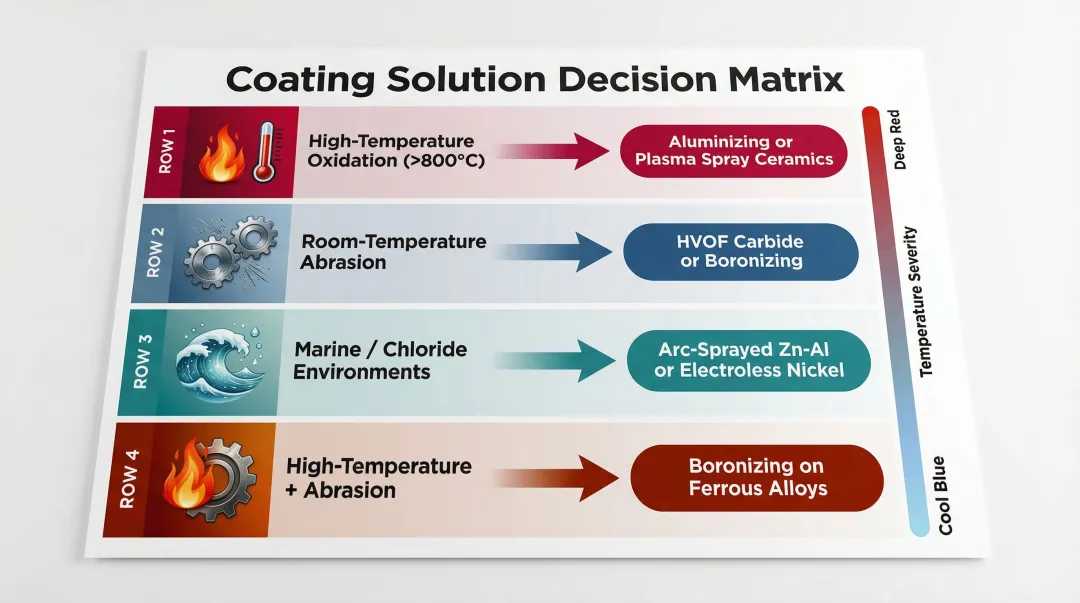 Coating Solution Decision Matrix

ROW 1
High-Temperature Oxidation (>800°C)
Aluminizing or Plasma Spray Ceramics

ROW 2
Room-Temperature Abrasion
HVOF Carbide or Boronizing

ROW 3
Marine / Chloride Environments
Arc-Sprayed Zn-Al or Electroless Nickel

ROW 4
High-Temperature + Abrasion
Boronizing on Ferrous Alloys

Deep Red
Temperature Severity
Cool Blue